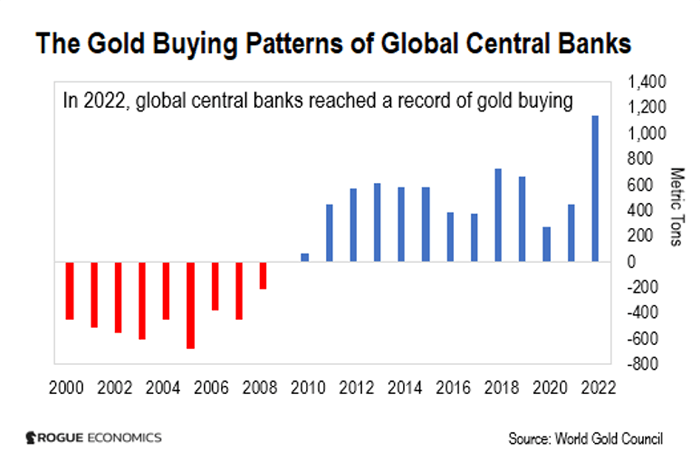 The Gold Buying Patterns of Global Central Banks

In 2022, global central banks reached a record of gold buying

1,400
1,200
1,000
800
600
400
200
0
-200
-400
-600
-800

Metric Tons

2000 2002 2004 2006 2008 2010 2012 2014 2016 2018 2020 2022

ROGUE ECONOMICS

Source: World Gold Council